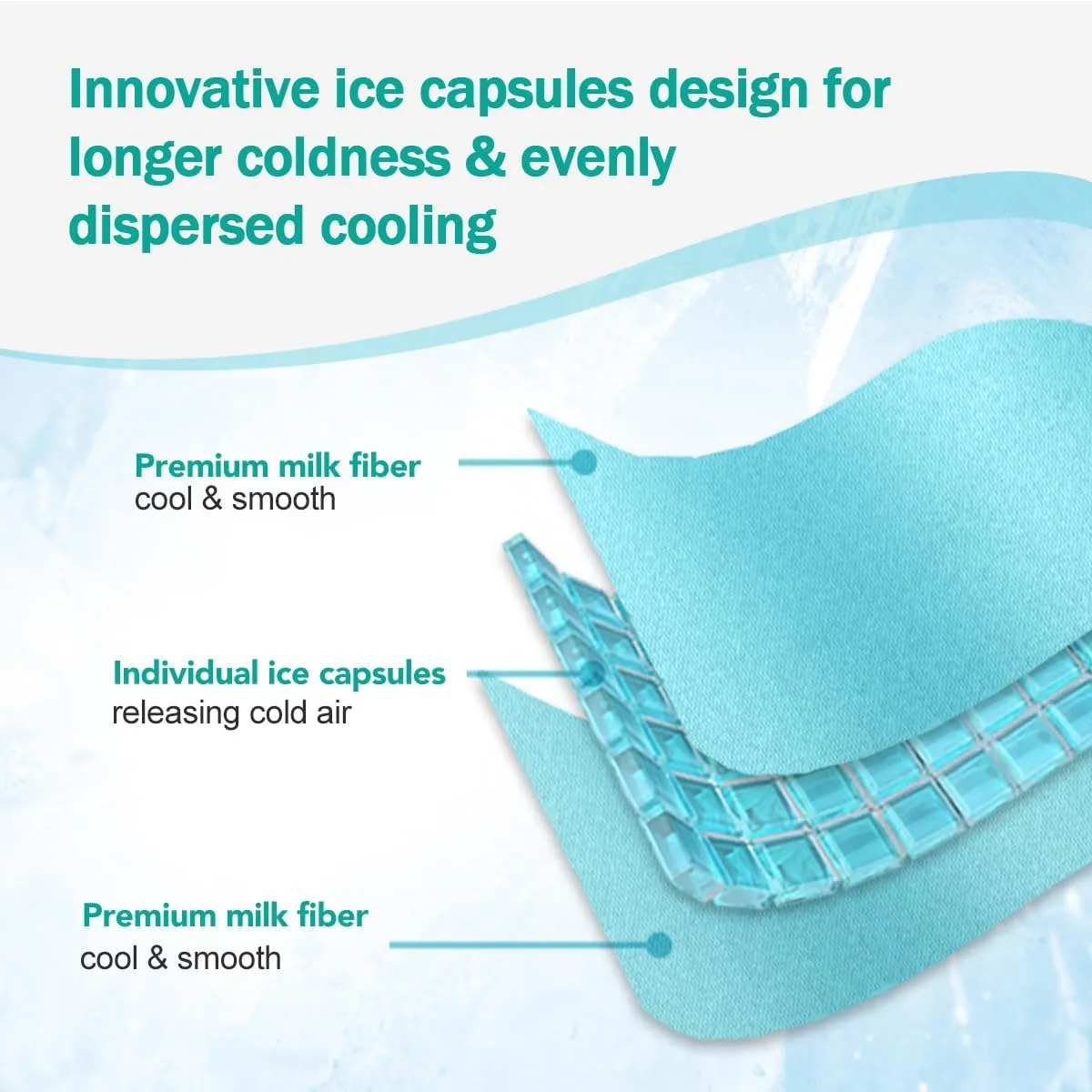 Innovative ice capsules design for longer coldness & evenly dispersed cooling

Premium milk fiber
cool & smooth

Individual ice capsules
releasing cold air

Premium milk fiber
cool & smooth